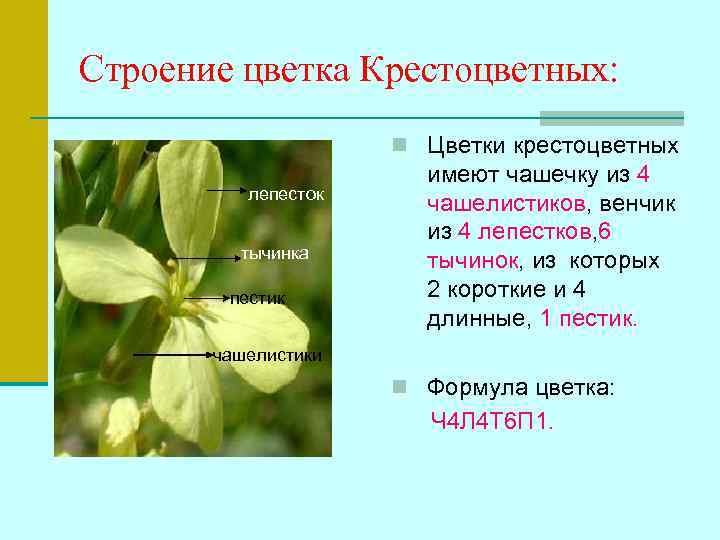 Строение цветка Крестоцветных:

лепесток

тычинка

пестик

чашелистики

Цветки крестоцветных имеют чашечку из 4 чашелистиков, венчик из 4 лепестков,6 тычинок, из которых 2 короткие и 4 длинные, 1 пестик.

Формула цветка:
Ч4Л4Т6П1.